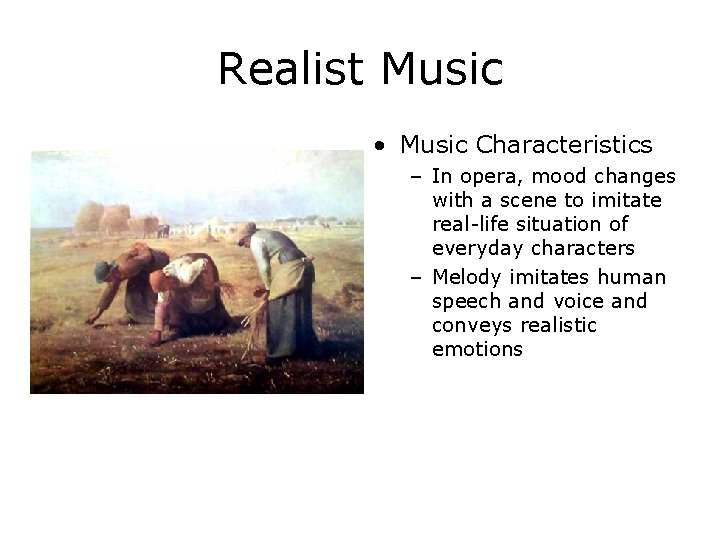 Realist Music

• Music Characteristics
– In opera, mood changes with a scene to imitate real-life situation of everyday characters
– Melody imitates human speech and voice and conveys realistic emotions